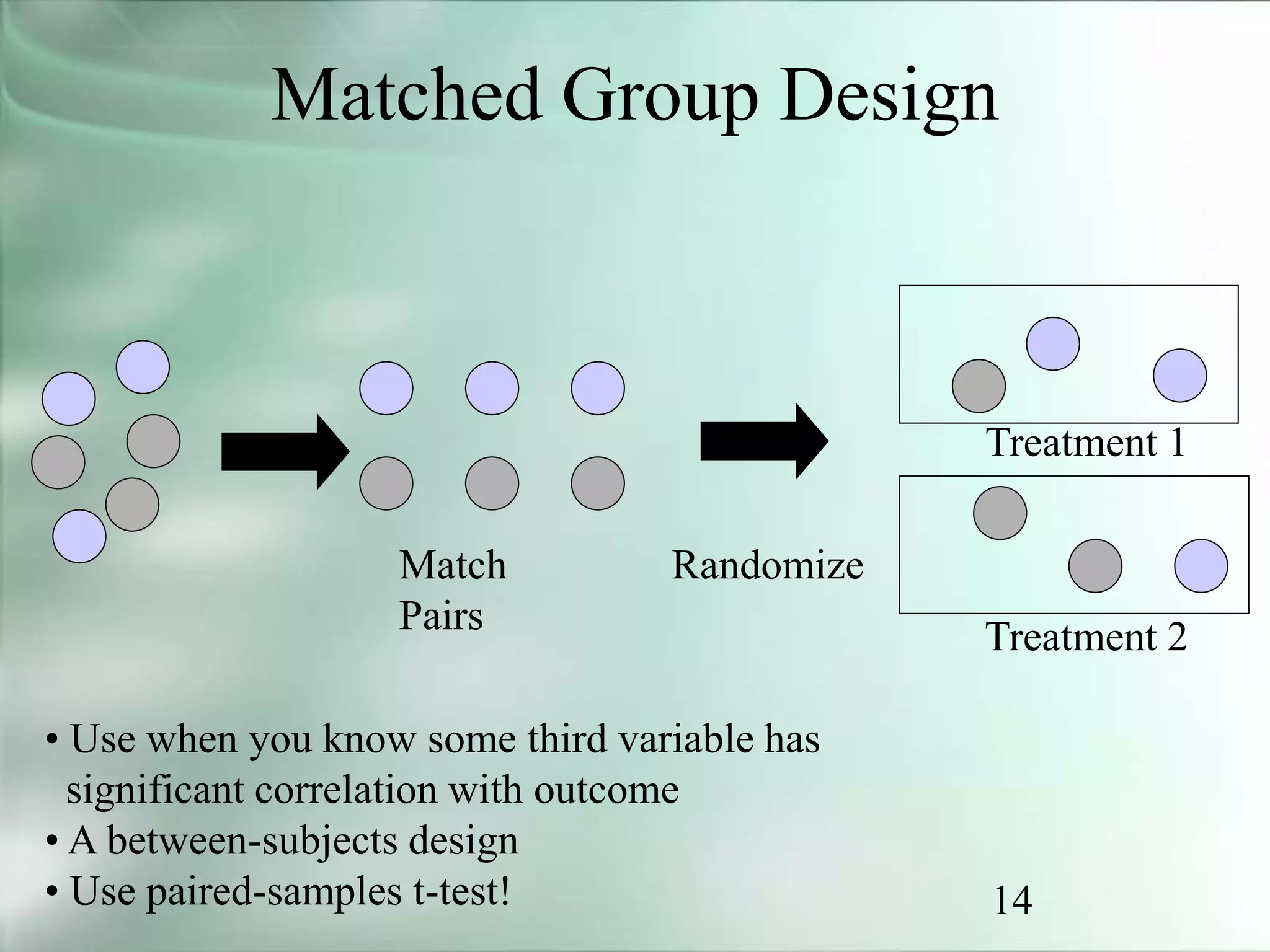 Matched Group Design

Match Pairs

Randomize

Treatment 1

Treatment 2

• Use when you know some third variable has significant correlation with outcome
• A between-subjects design
• Use paired-samples t-test!

14